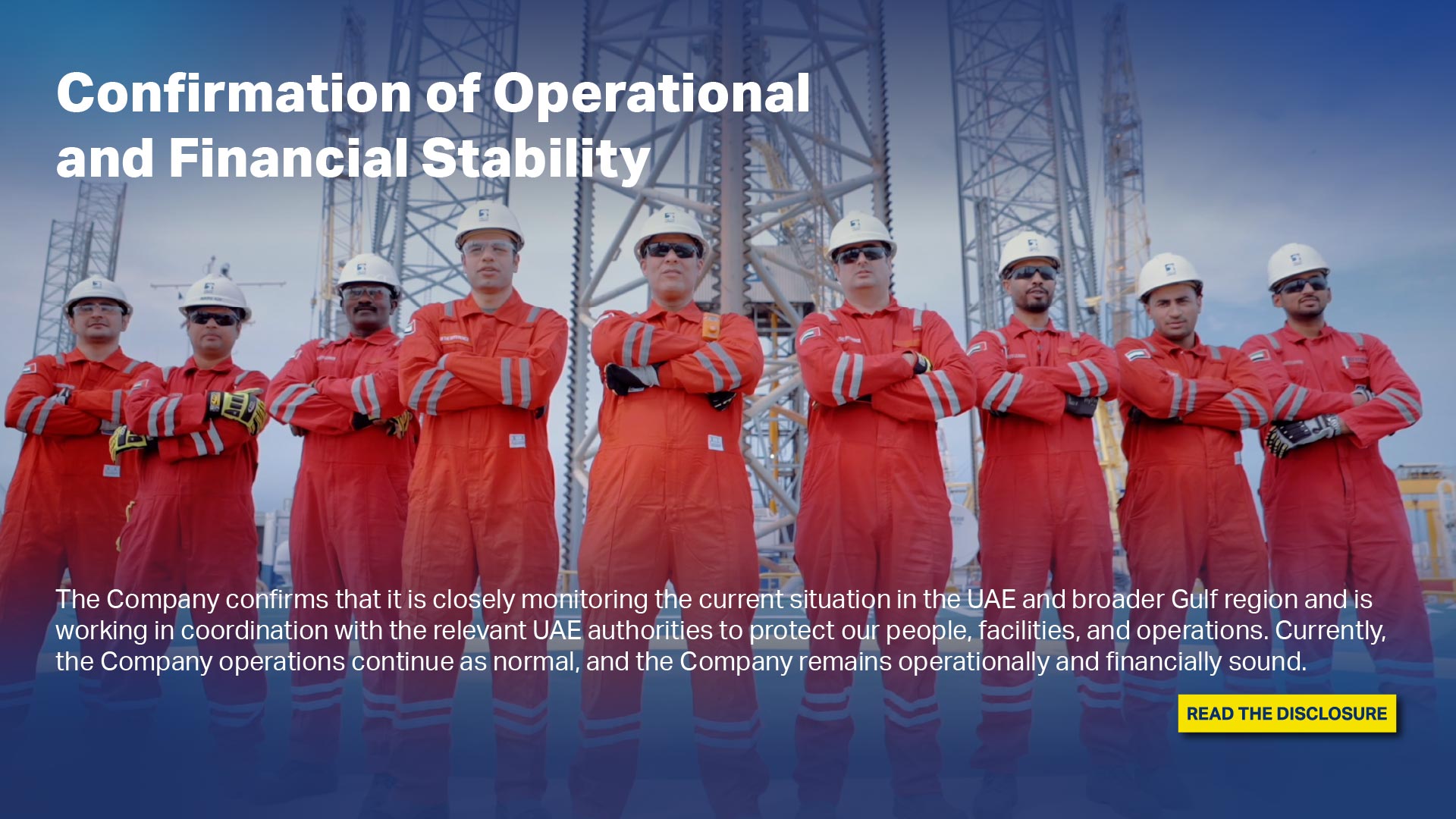 Confirmation of Operational and Financial Stability

The Company confirms that it is closely monitoring the current situation in the UAE and broader Gulf region and is working in coordination with the relevant UAE authorities to protect our people, facilities, and operations. Currently, the Company operations continue as normal, and the Company remains operationally and financially sound.

READ THE DISCLOSURE